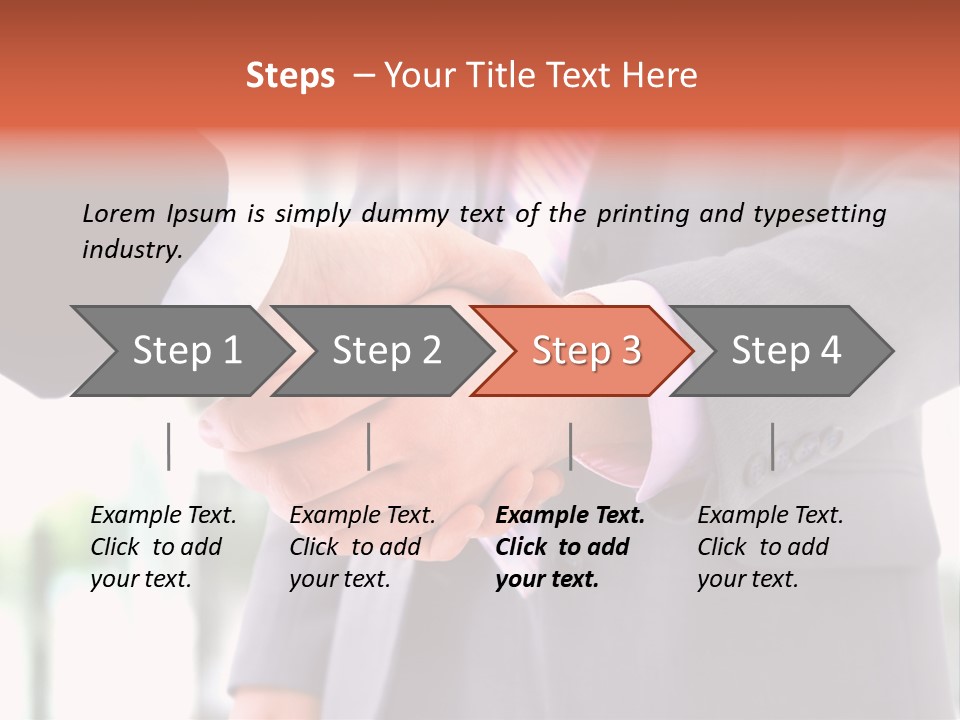 Steps – Your Title Text Here

Lorem Ipsum is simply dummy text of the printing and typesetting industry.

Step 1

Step 2

Step 3

Step 4

Example Text. Click to add your text.

Example Text. Click to add your text.

Example Text. Click to add your text.

Example Text. Click to add your text.